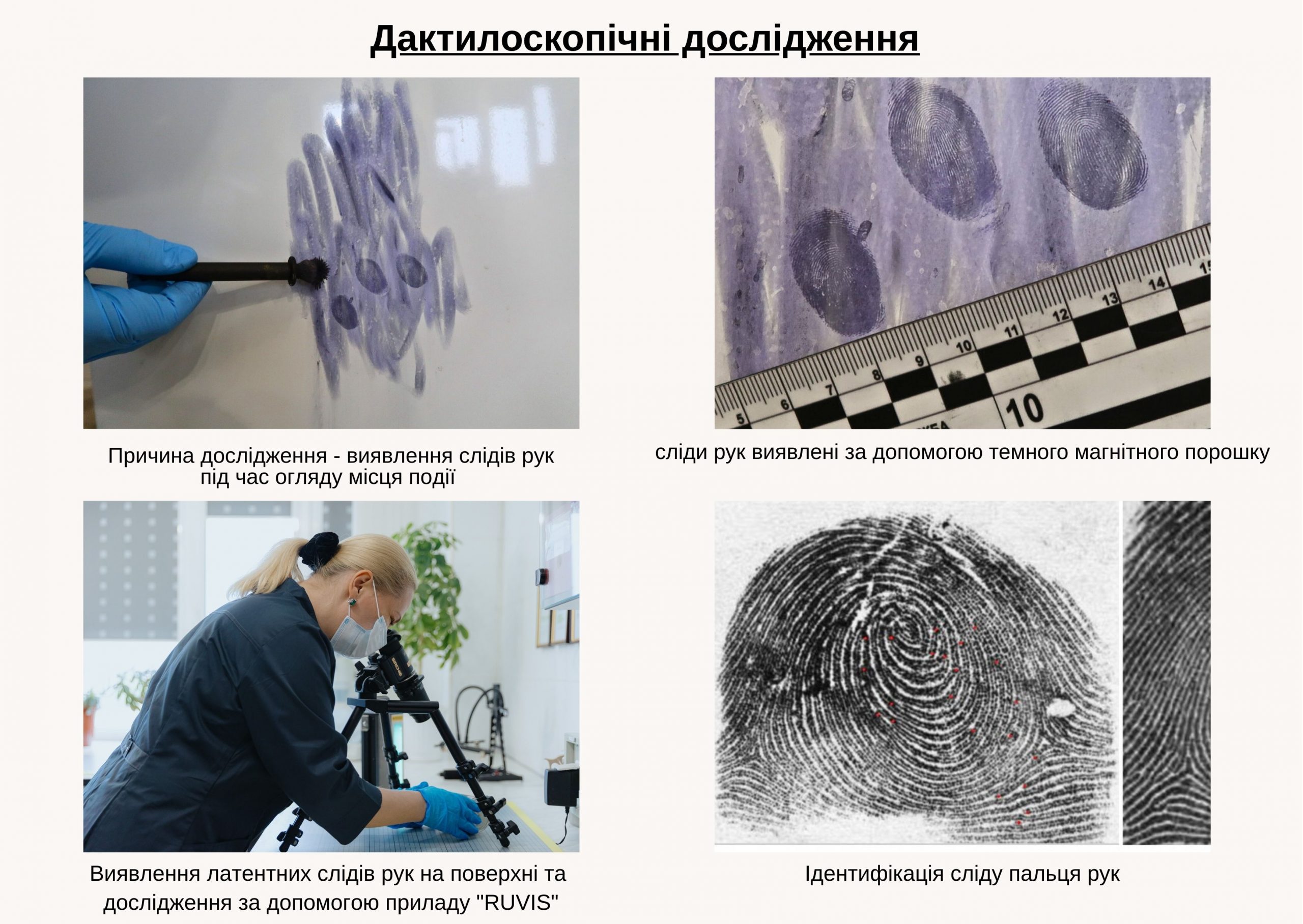 Дактилоскопічні дослідження

5 6 7 8 9 10 11 12 13 14 15
10

Причина дослідження - виявлення слідів рук під час огляду місця події

сліди рук виявлені за допомогою темного магнітного порошку

Виявлення латентних слідів рук на поверхні та дослідження за допомогою приладу "RUVIS"

Ідентифікація сліду пальця рук